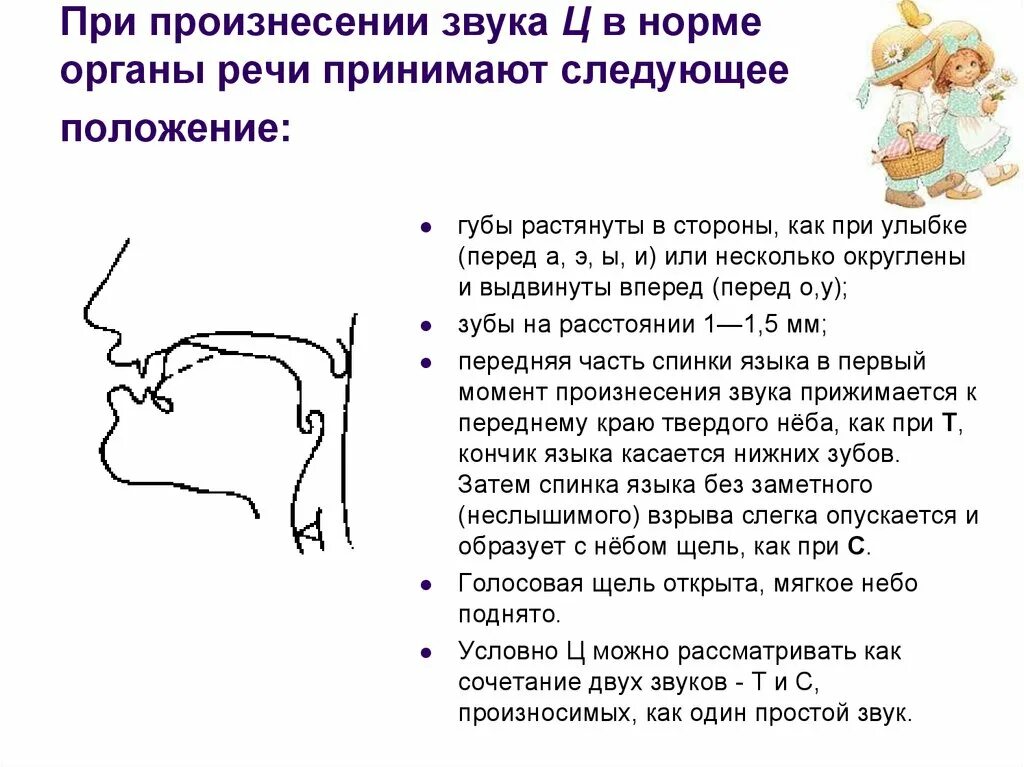 При произнесении звука Ц в норме органы речи принимают следующее положение:

- губы растянуты в стороны, как при улыбке (перед а, э, ы, и) или несколько округлены и выдвинуты вперед (перед о,у);
- зубы на расстоянии 1—1,5 мм;
- передняя часть спинки языка в первый момент произнесения звука прижимается к переднему краю твердого нёба, как при Т, кончик языка касается нижних зубов. Затем спинка языка без заметного (неслышимого) взрыва слегка опускается и образует с нёбом щель, как при С.
- Голосовая щель открыта, мягкое небо поднято.
- Условно Ц можно рассматривать как сочетание двух звуков - Т и С, произносимых, как один простой звук.